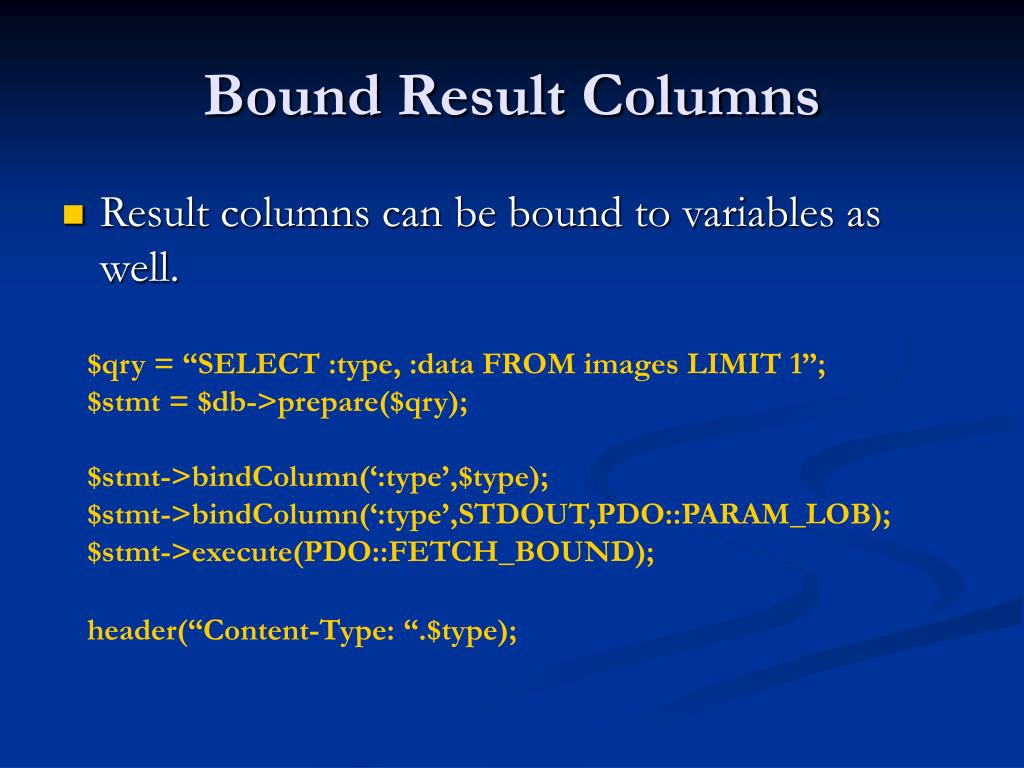 Bound Result Columns

Result columns can be bound to variables as well.

$qry = “SELECT :type, :data FROM images LIMIT 1”;
$stmt = $db->prepare($qry);

$stmt->bindColumn(‘:type’,$type);
$stmt->bindColumn(‘:type’,STDOUT,PDO::PARAM_LOB);
$stmt->execute(PDO::FETCH_BOUND);

header(“Content-Type: “.$type);